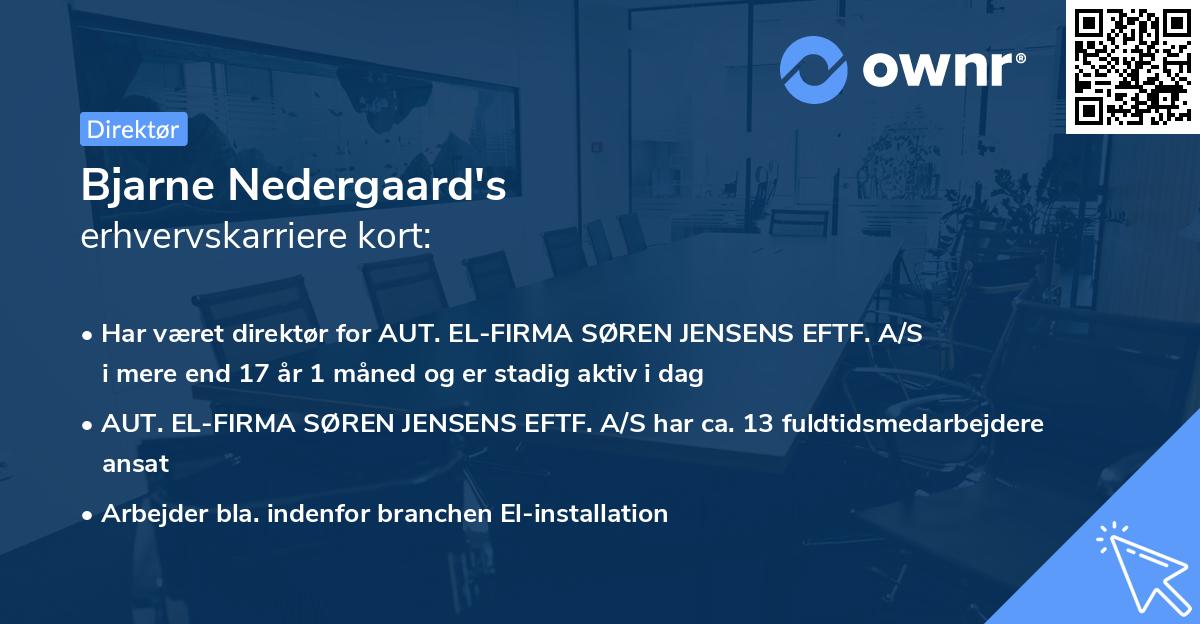 ownr®

Direktør

Bjarne Nedergaard's
erhvervskarriere kort:

• Har været direktør for AUT. EL-FIRMA SØREN JENSENS EFTF. A/S i mere end 17 år 1 måned og er stadig aktiv i dag

• AUT. EL-FIRMA SØREN JENSENS EFTF. A/S har ca. 13 fuldtidsmedarbejdere ansat

• Arbejder bla. indenfor branchen El-installation